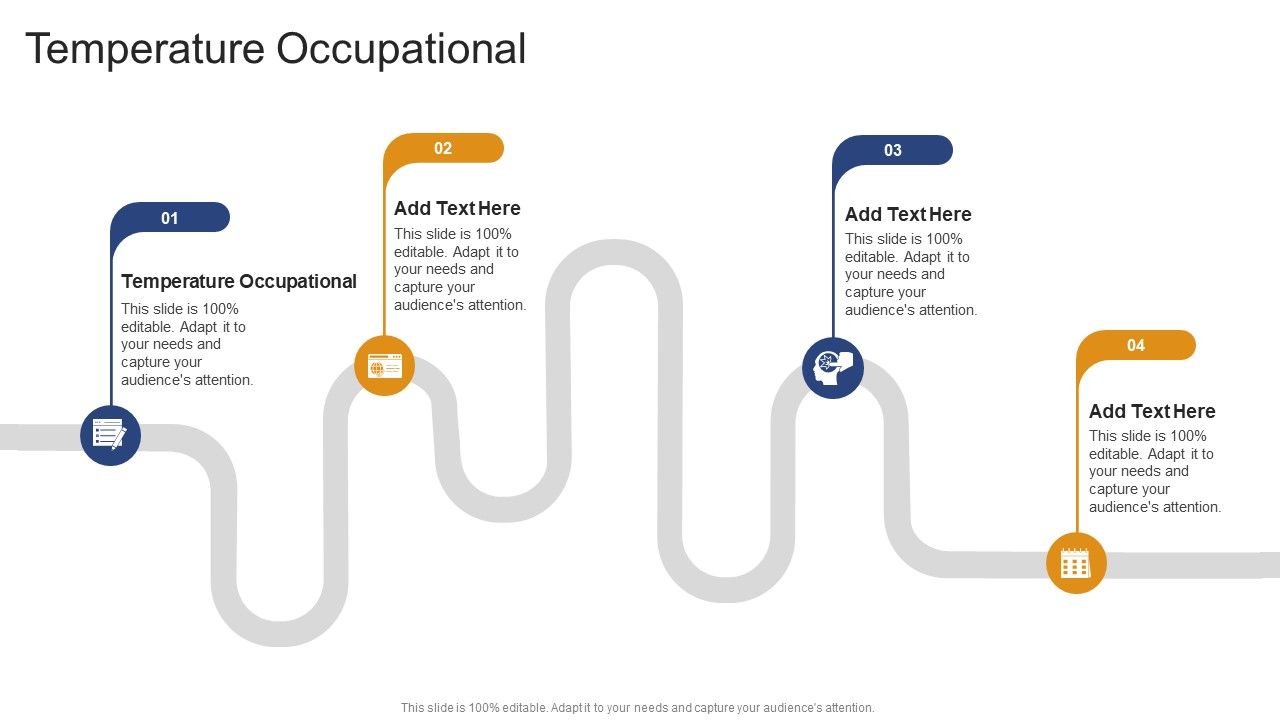 Temperature Occupational

01

Temperature Occupational

This slide is 100% editable. Adapt it to your needs and capture your audience's attention.

02

Add Text Here

This slide is 100% editable. Adapt it to your needs and capture your audience's attention.

03

Add Text Here

This slide is 100% editable. Adapt it to your needs and capture your audience's attention.

04

Add Text Here

This slide is 100% editable. Adapt it to your needs and capture your audience's attention.

This slide is 100% editable. Adapt it to your needs and capture your audience's attention.